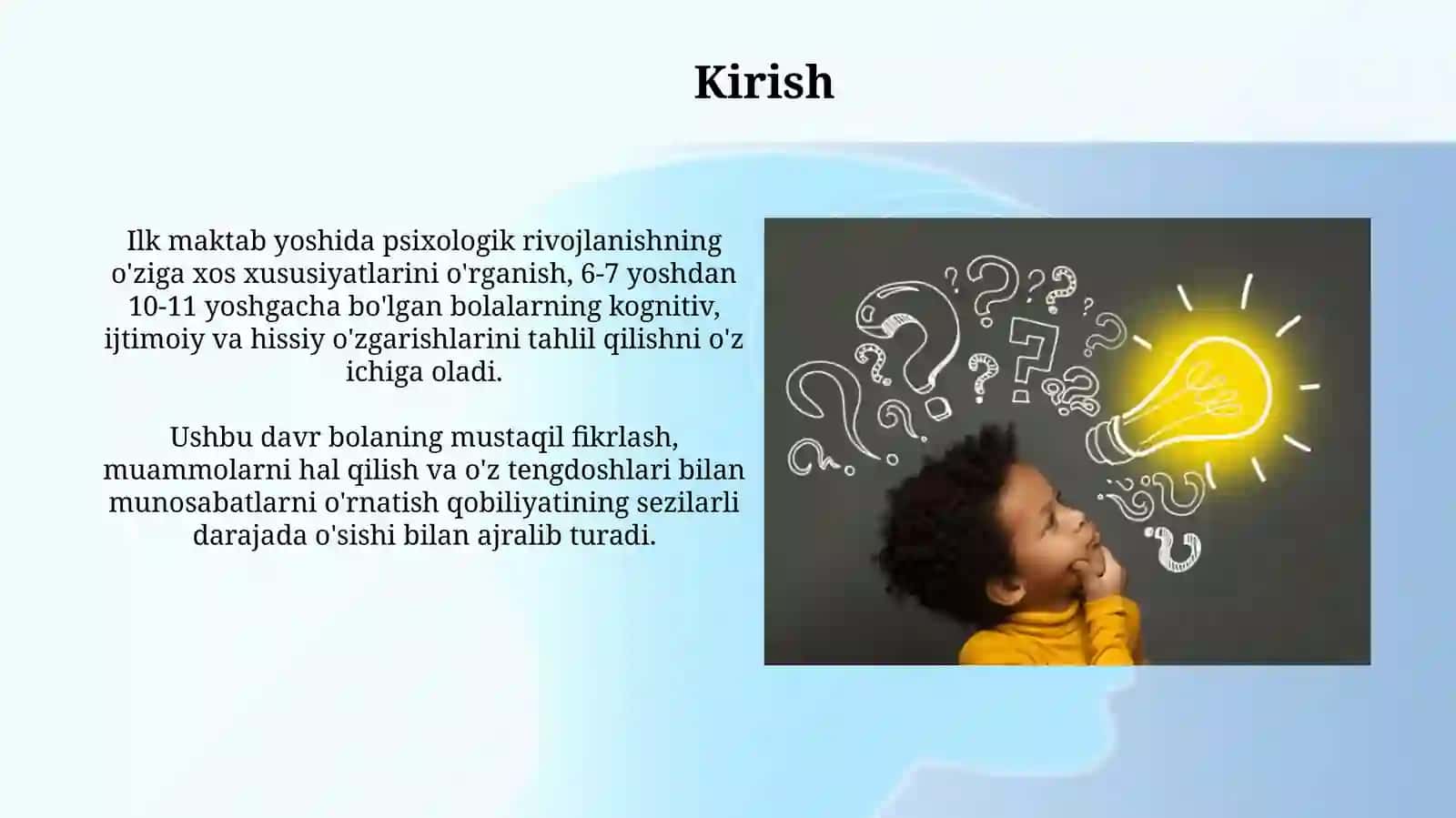 Kirish

Ilk maktab yoshida psixologik rivojlanishning o'ziga xos xususiyatlarini o'rganish, 6-7 yoshdan 10-11 yoshgacha bo'lgan bolalarning kognitiv, ijtimoiy va hissiy o'zgarishlarini tahlil qilishni o'z ichiga oladi.

Ushbu davr bolaning mustaqil fikrlash, muammolarni hal qilish va o'z tengdoshlari bilan munosabatlarni o'rnatish qobiliyatining sezilarli darajada o'sishi bilan ajralib turadi.